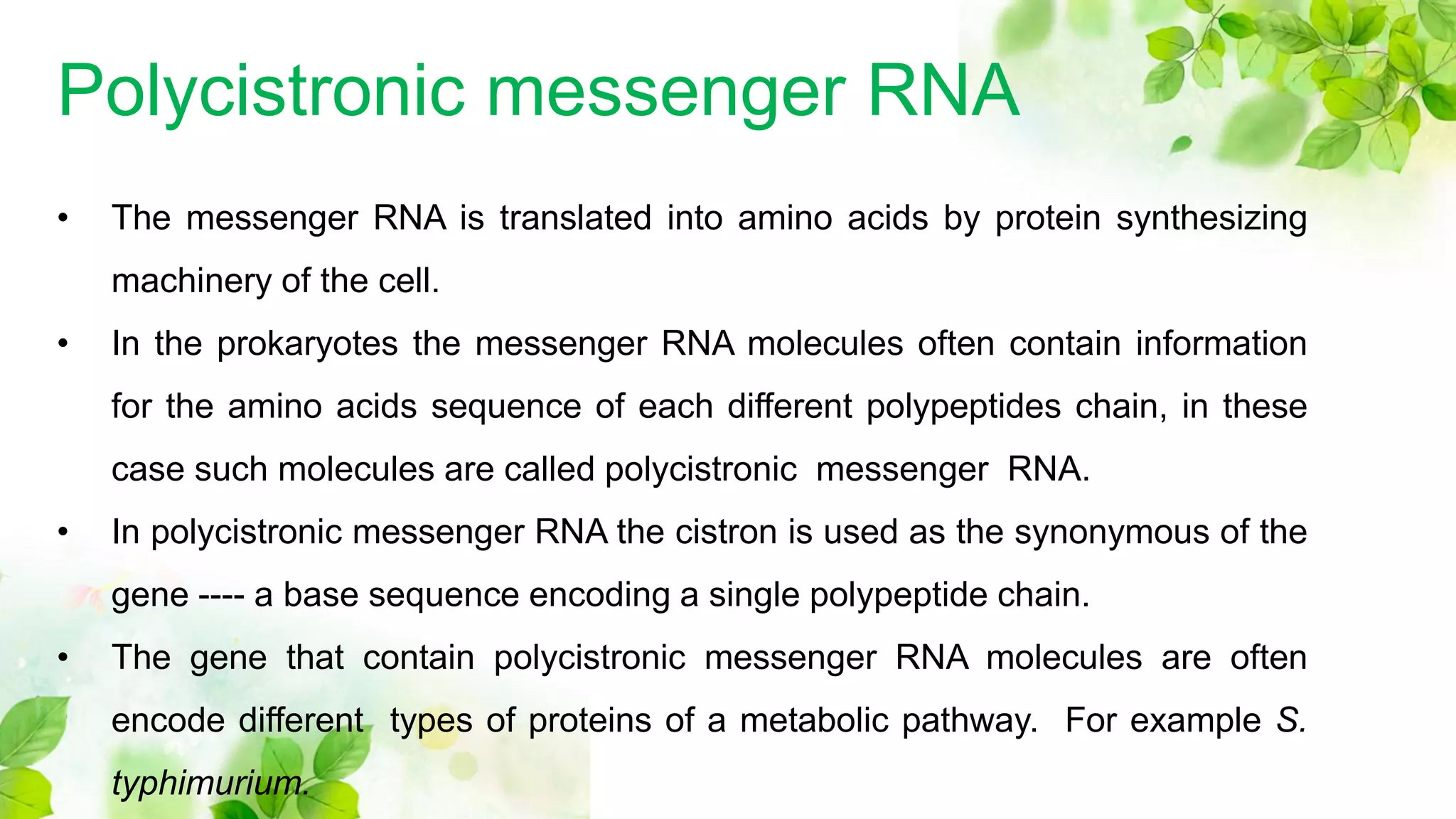 Polycistronic messenger RNA

• The messenger RNA is translated into amino acids by protein synthesizing machinery of the cell.
• In the prokaryotes the messenger RNA molecules often contain information for the amino acids sequence of each different polypeptides chain, in these case such molecules are called polycistronic messenger RNA.
• In polycistronic messenger RNA the cistron is used as the synonymous of the gene ---- a base sequence encoding a single polypeptide chain.
• The gene that contain polycistronic messenger RNA molecules are often encode different types of proteins of a metabolic pathway. For example S. typhimurium.